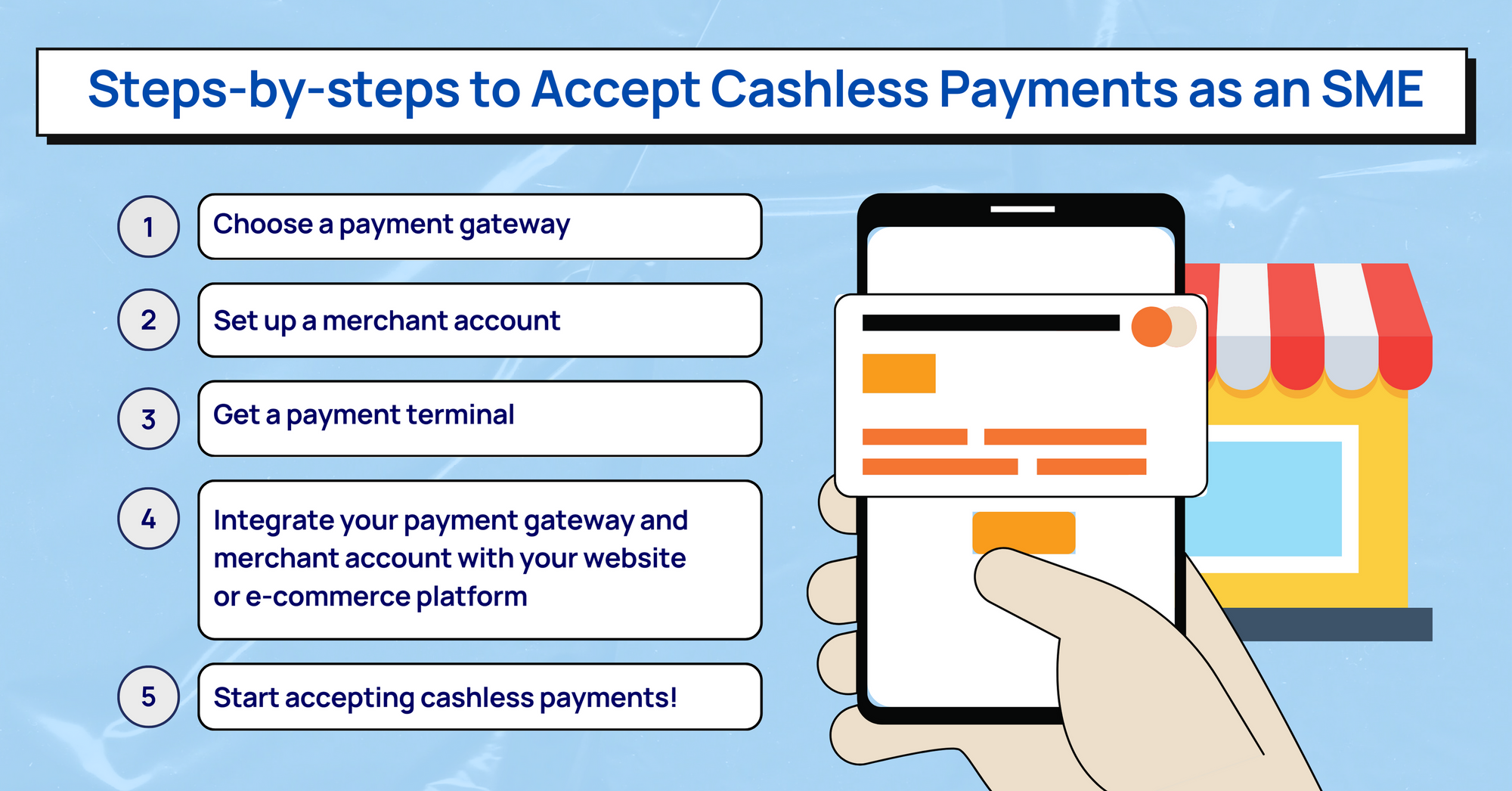 Steps-by-steps to Accept Cashless Payments as an SME

1 Choose a payment gateway

2 Set up a merchant account

3 Get a payment terminal

4 Integrate your payment gateway and merchant account with your website or e-commerce platform

5 Start accepting cashless payments!